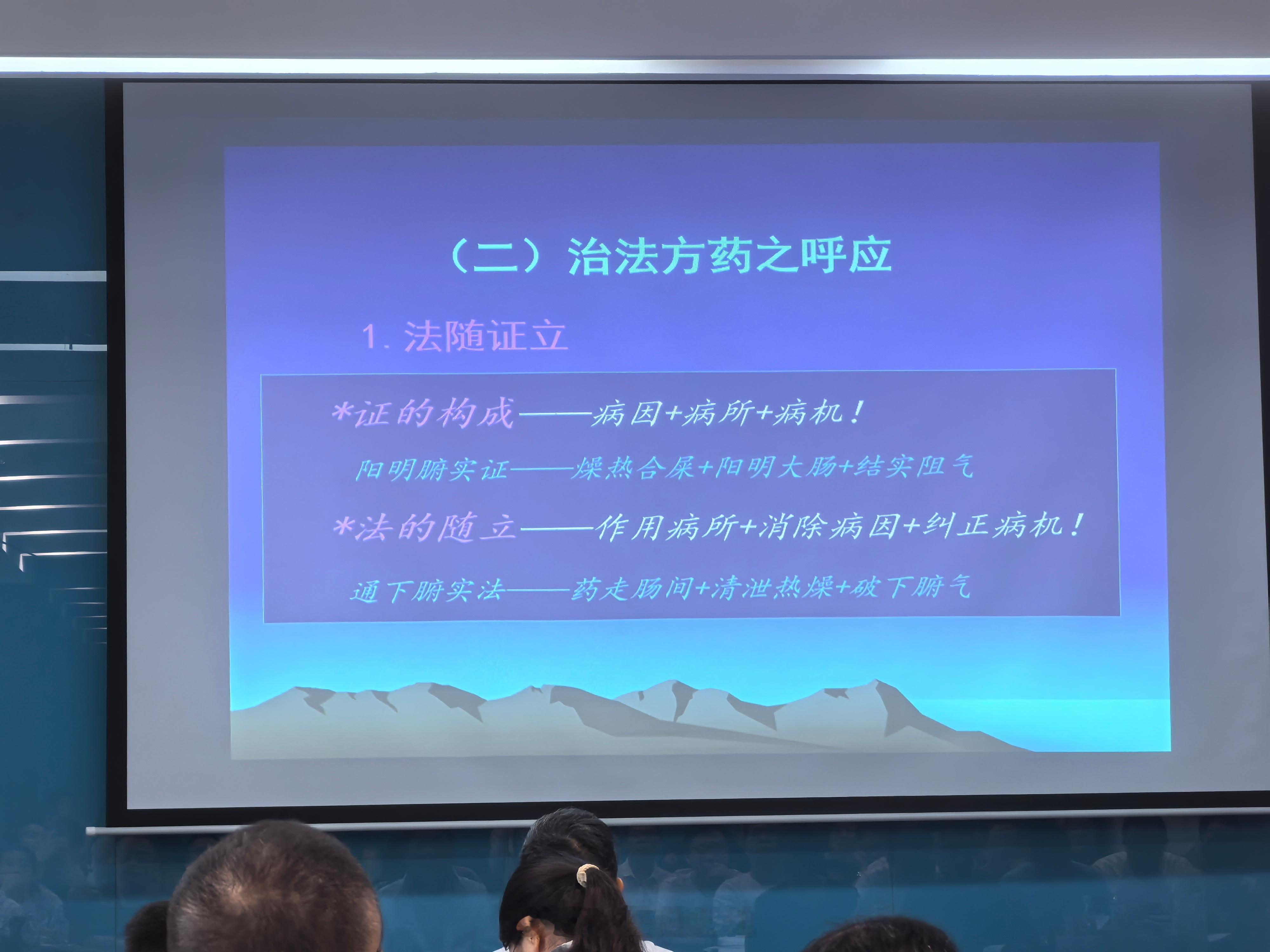 （二）治法方药之呼应

1. 法随证立

*证的构成——病因+病所+病机！

阳明腑实证——燥热合屎+阳明大肠+结实阻气

*法的随立——作用病所+消除病因+纠正病机！

通下腑实法——药走肠间+清泄热燥+破下腑气